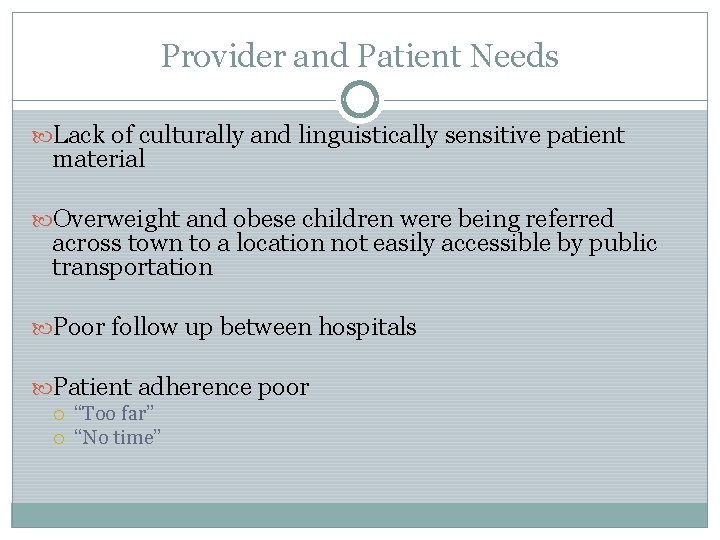 Provider and Patient Needs

Lack of culturally and linguistically sensitive patient material

Overweight and obese children were being referred across town to a location not easily accessible by public transportation

Poor follow up between hospitals

Patient adherence poor
“Too far”
“No time”